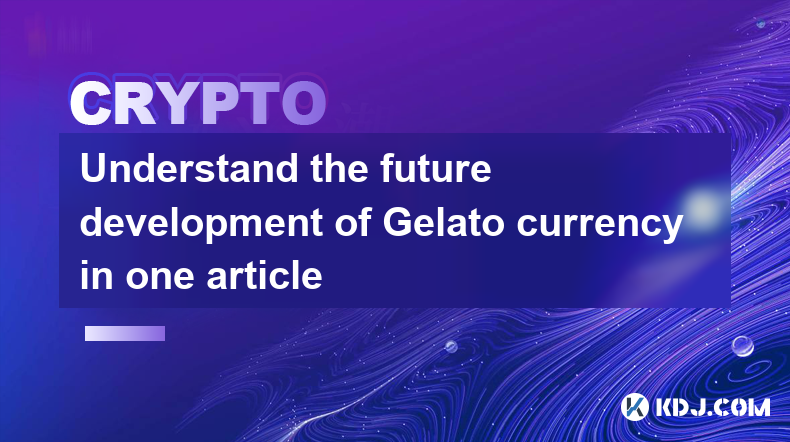 CRYPTO

Understand the future development of Gelato currency in one article

KDJ.COM